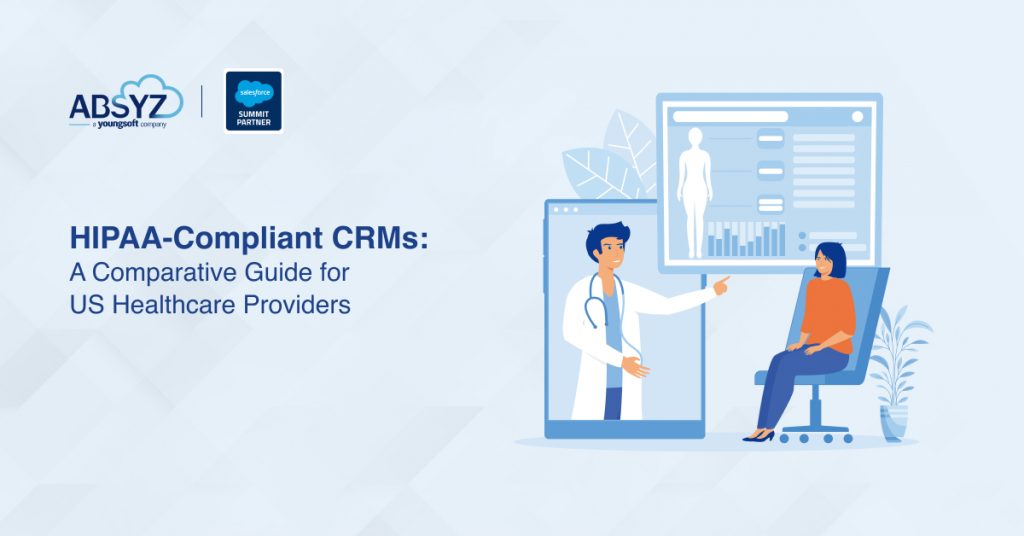 ABSYZ
a youngsoft company

salesforce
SUMMIT
PARTNER

HIPAA-Compliant CRMs:
A Comparative Guide for US Healthcare Providers